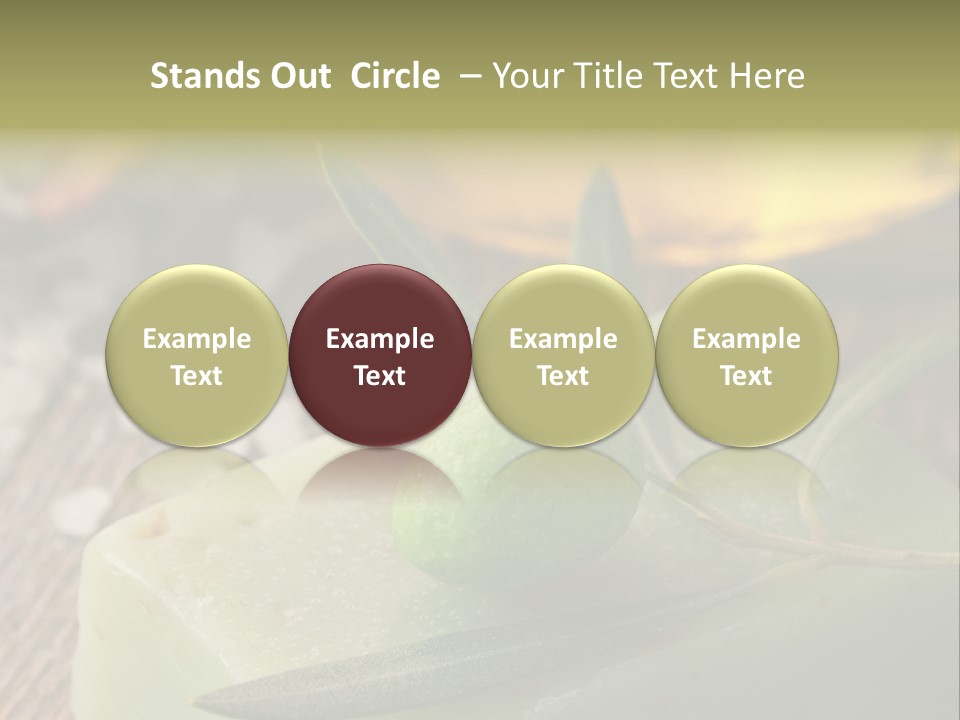 Stands Out Circle – Your Title Text Here

Example Text

Example Text

Example Text

Example Text